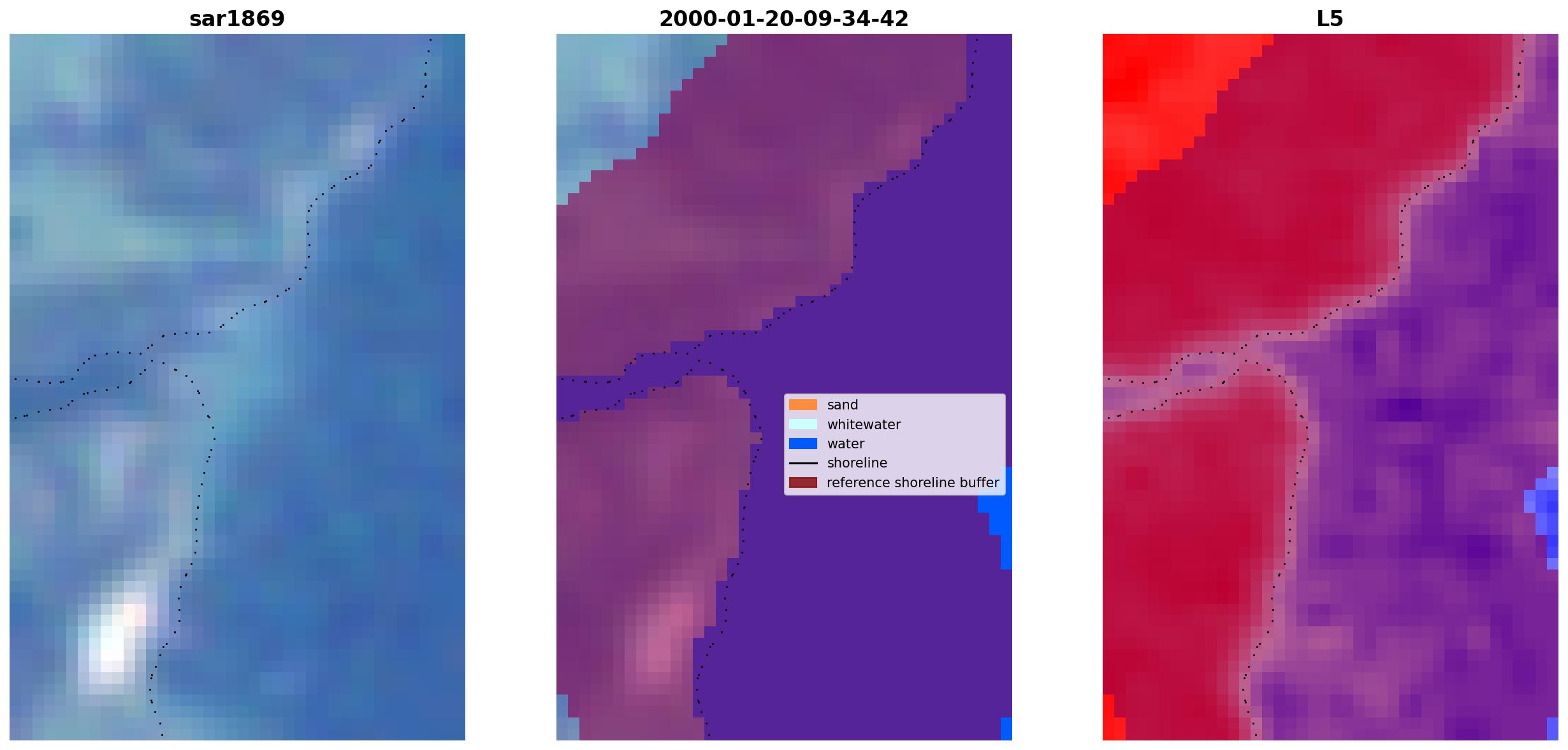 sar1869

2000-01-20-09-34-42

sand
whitewater
water
shoreline
reference shoreline buffer

L5